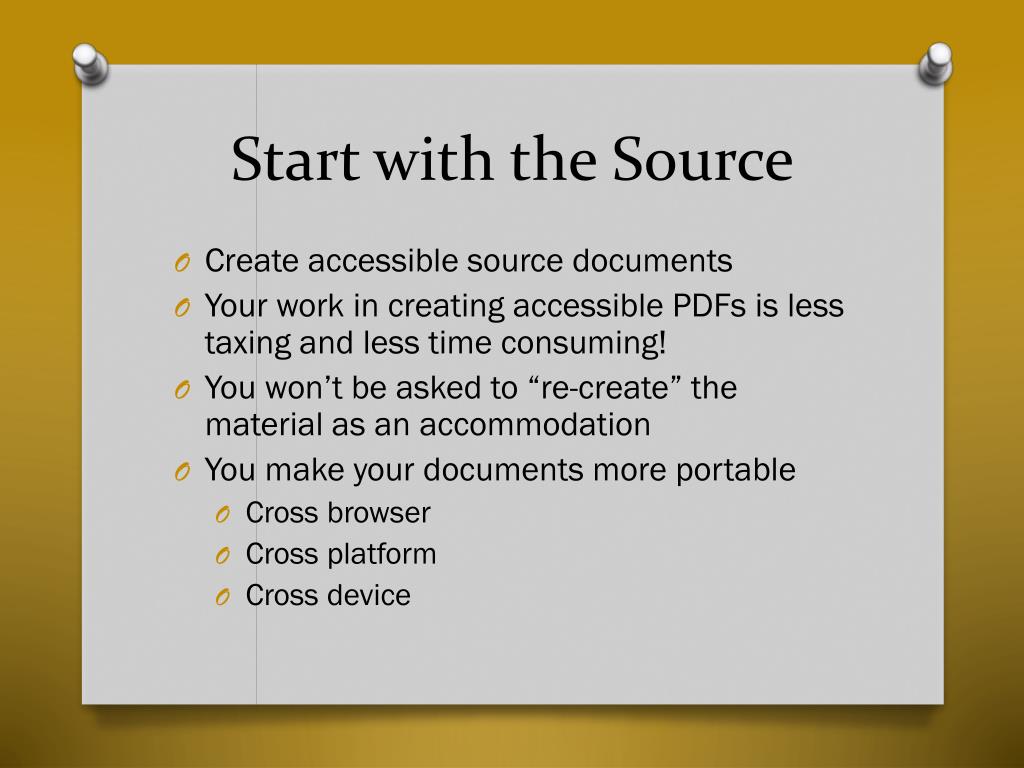 Start with the Source

O Create accessible source documents
O Your work in creating accessible PDFs is less taxing and less time consuming!
O You won’t be asked to “re-create” the material as an accommodation
O You make your documents more portable
O Cross browser
O Cross platform
O Cross device